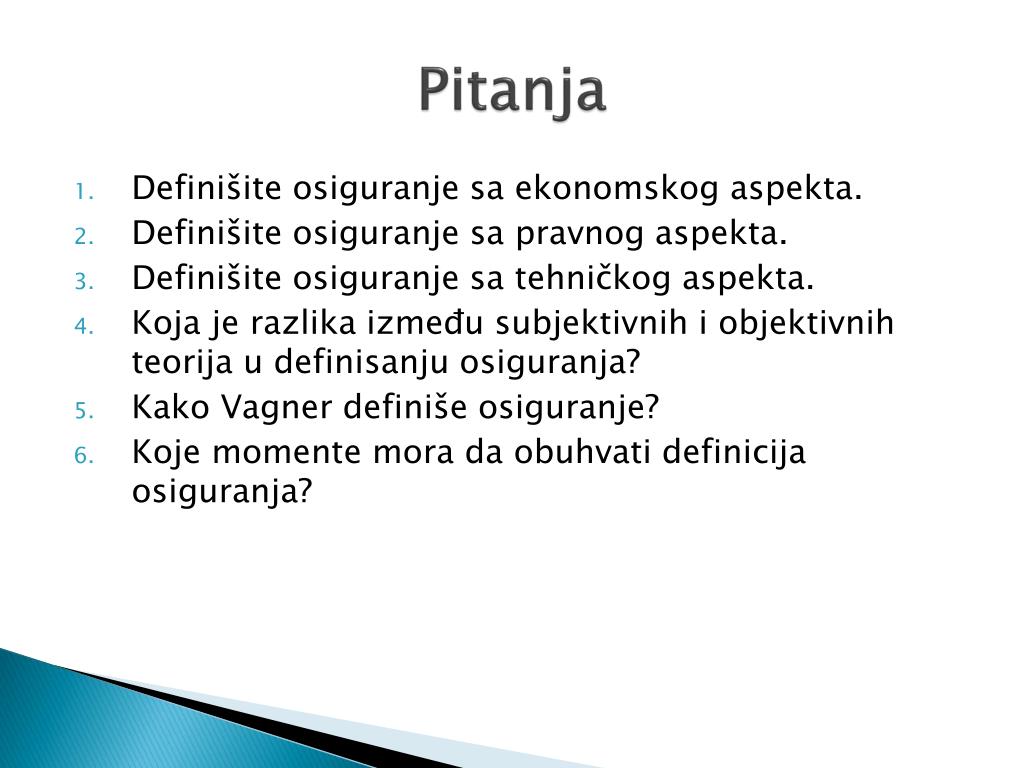 Pitanja

1. Definišite osiguranje sa ekonomskog aspekta.
2. Definišite osiguranje sa pravnog aspekta.
3. Definišite osiguranje sa tehničkog aspekta.
4. Koja je razlika između subjektivnih i objektivnih teorija u definisanju osiguranja?
5. Kako Vagner definiše osiguranje?
6. Koje momente mora da obuhvati definicija osiguranja?